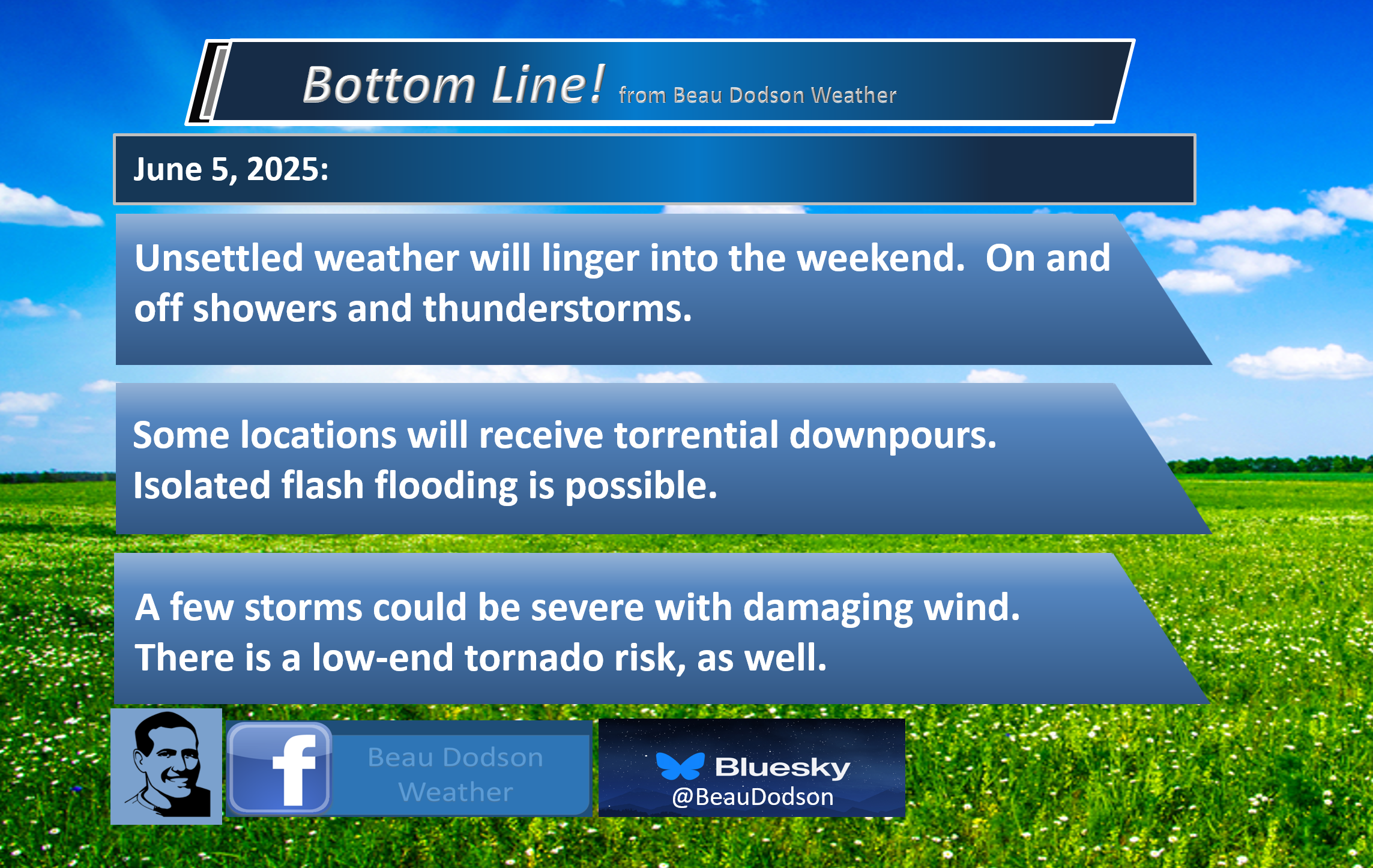 Bottom Line! from Beau Dodson Weather

June 5, 2025:

Unsettled weather will linger into the weekend.  On and off showers and thunderstorms.

Some locations will receive torrential downpours. Isolated flash flooding is possible.

A few storms could be severe with damaging wind. There is a low-end tornado risk, as well.

f

Beau Dodson Weather

Bluesky
@BeauDodson